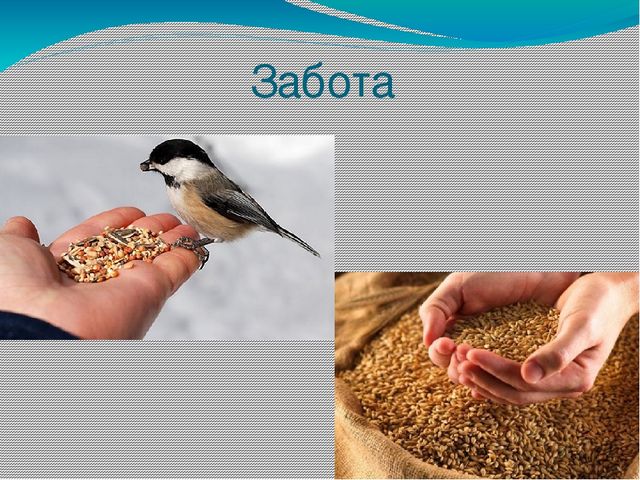 Забота